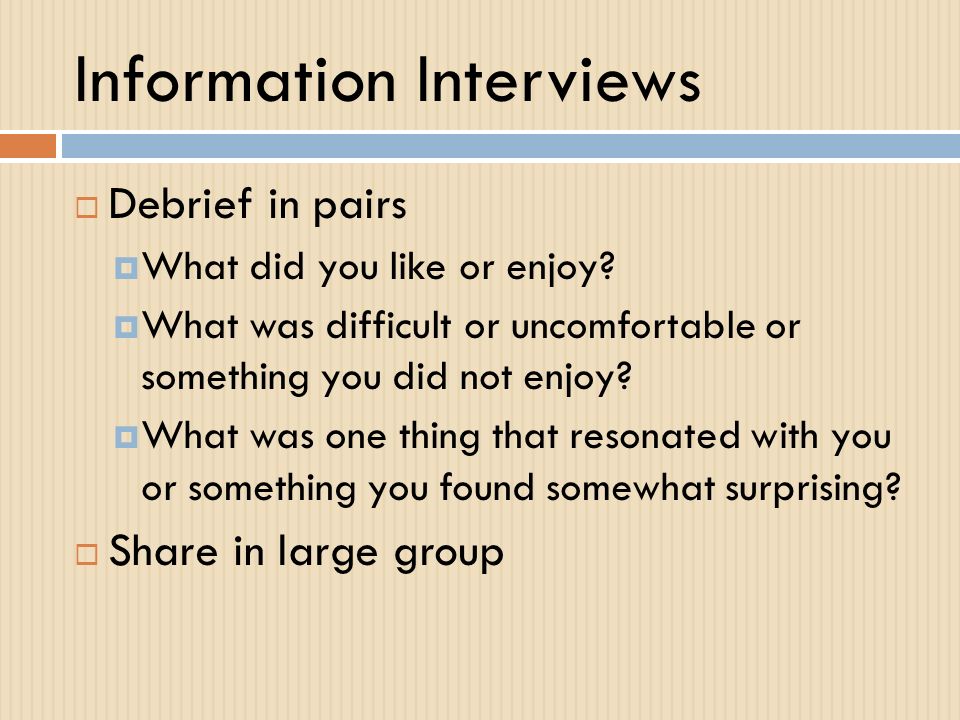 Information Interviews

Debrief in pairs

What did you like or enjoy?

What was difficult or uncomfortable or something you did not enjoy?

What was one thing that resonated with you or something you found somewhat surprising?

Share in large group